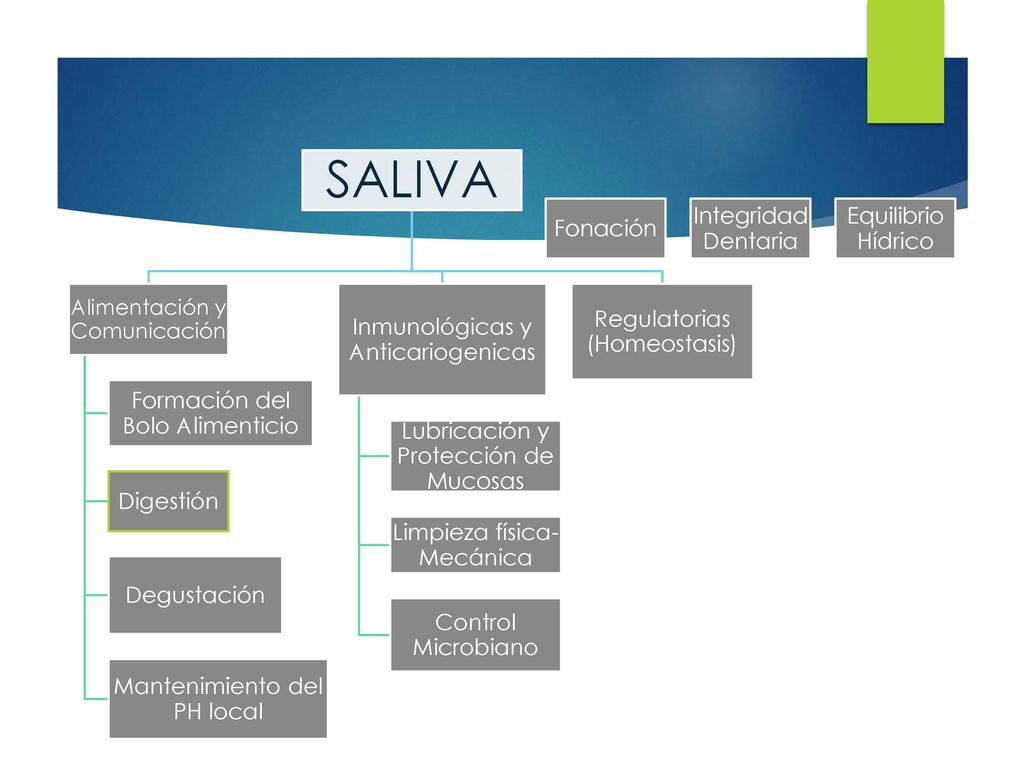 SALIVA

Fonación

Integridad Dentaria

Equilibrio Hídrico

Alimentación y Comunicación

Formación del Bolo Alimenticio

Digestión

Degustación

Mantenimiento del PH local

Inmunológicas y Anticariogenicas

Lubricación y Protección de Mucosas

Limpieza física-Mecánica

Control Microbiano

Regulatorias (Homeostasis)